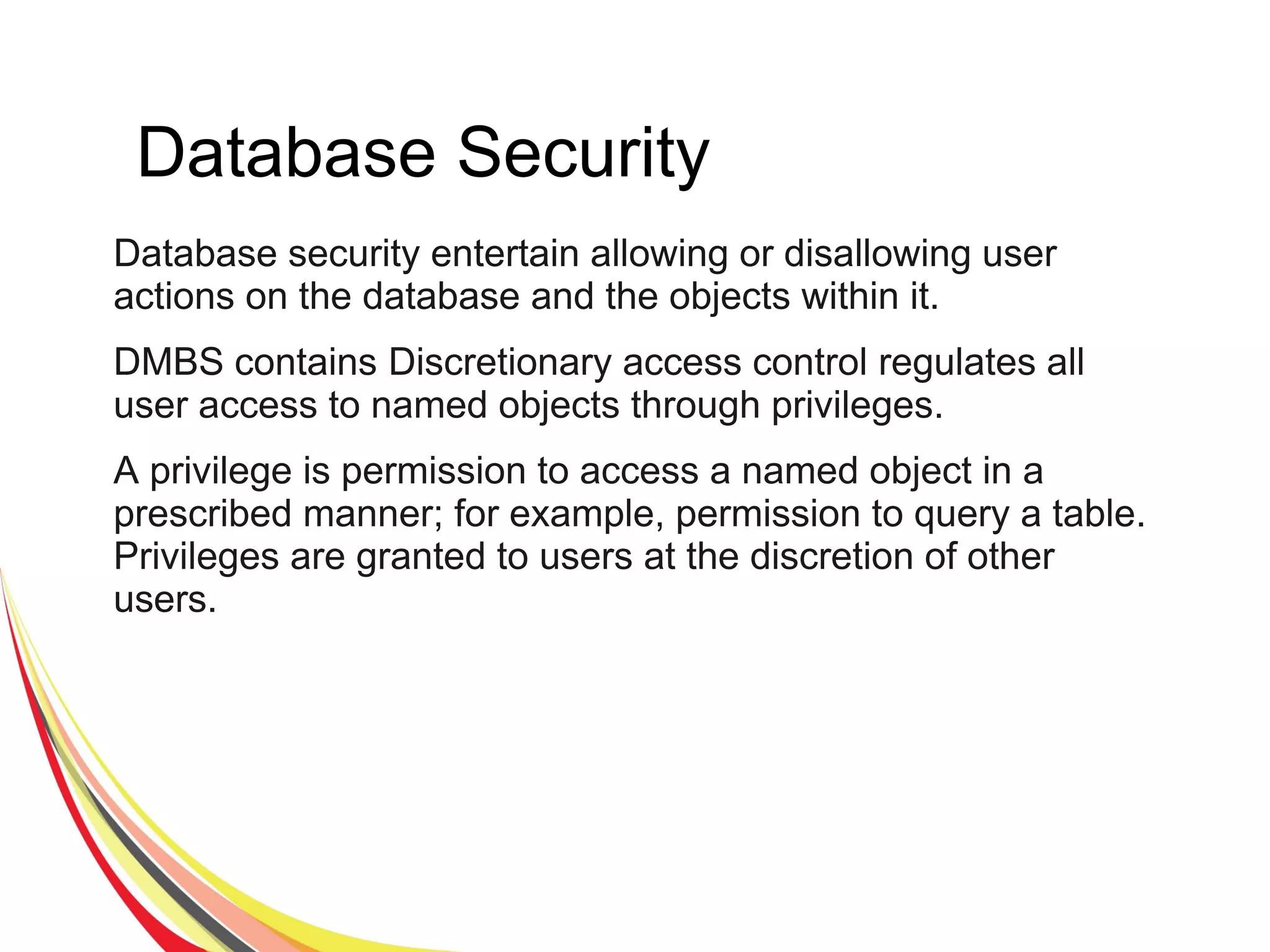 Database Security

Database security entertain allowing or disallowing user actions on the database and the objects within it.

DMBS contains Discretionary access control regulates all user access to named objects through privileges.

A privilege is permission to access a named object in a prescribed manner; for example, permission to query a table. Privileges are granted to users at the discretion of other users.